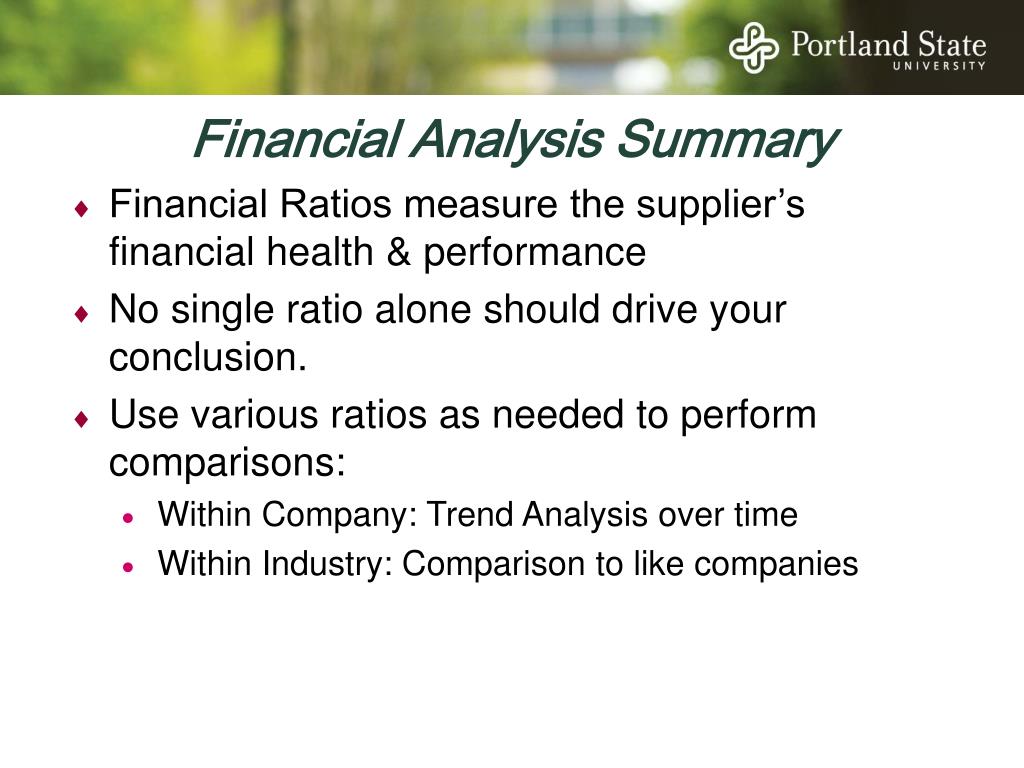 Portland State
UNIVERSITY

Financial Analysis Summary

♦ Financial Ratios measure the supplier's financial health & performance
♦ No single ratio alone should drive your conclusion.
♦ Use various ratios as needed to perform comparisons:
• Within Company: Trend Analysis over time
• Within Industry: Comparison to like companies